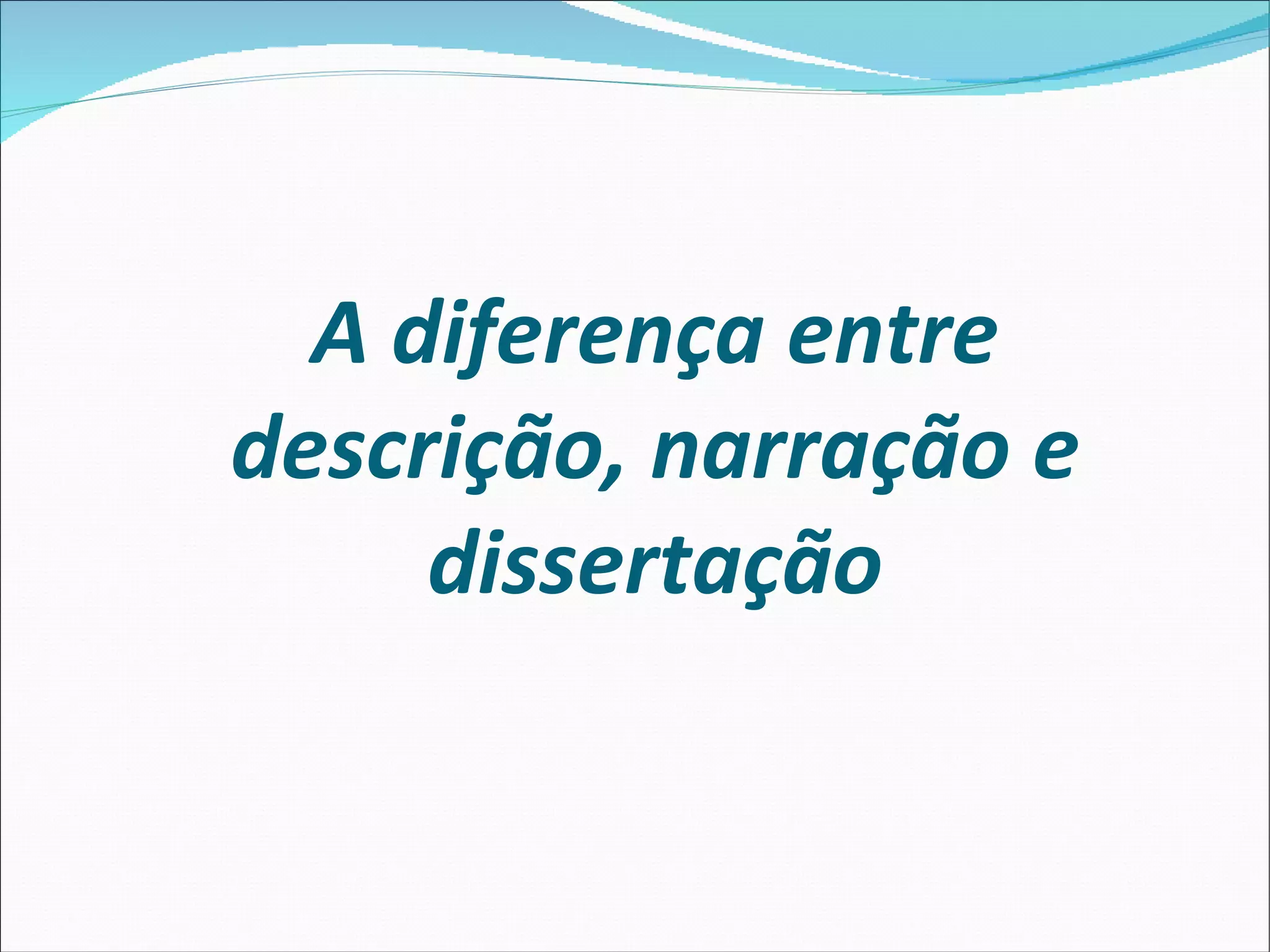 A diferença entre descrição, narração e dissertação